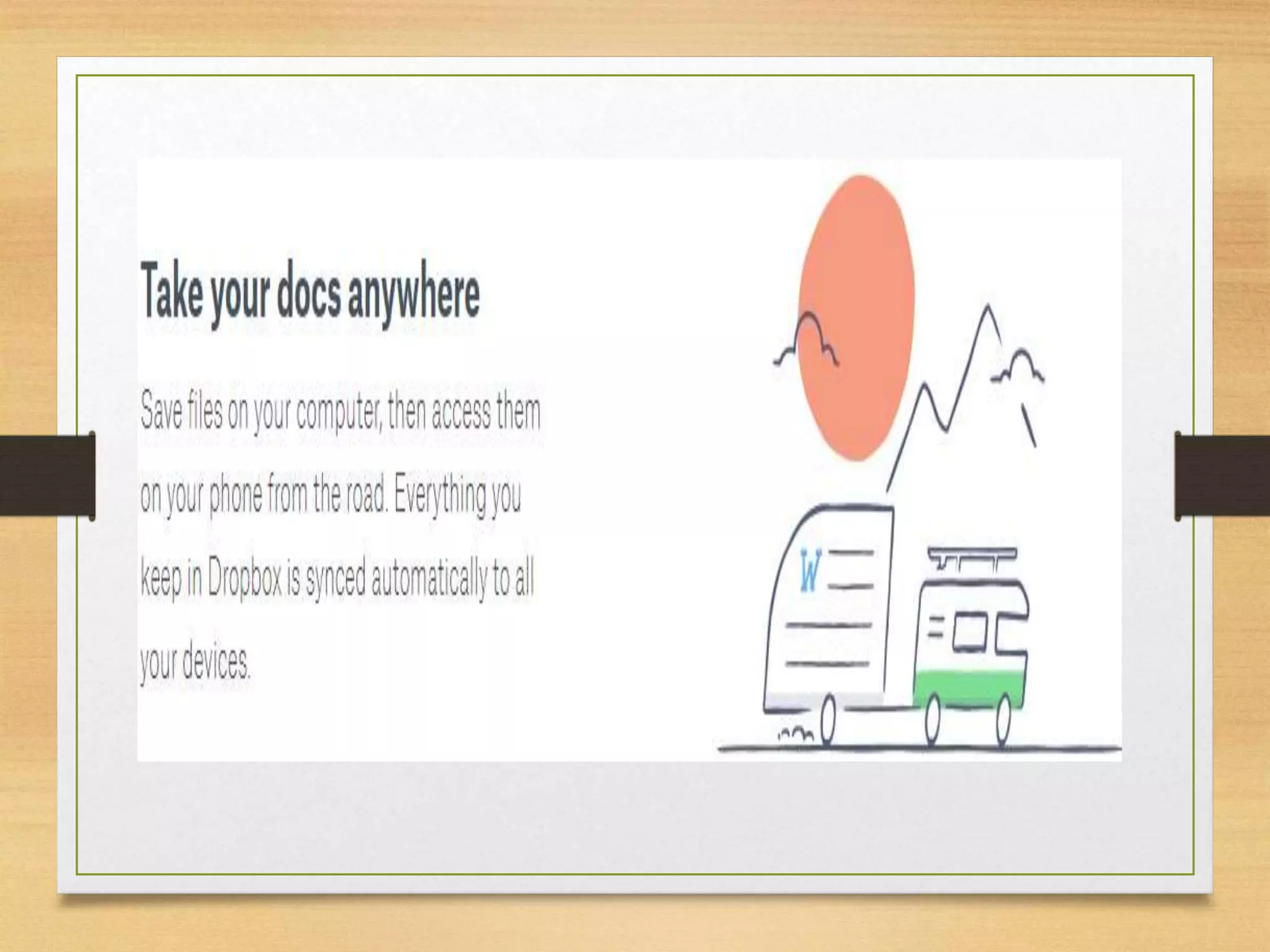 Take your docs anywhere

Save files on your computer, then access them on your phone from the road. Everything you keep in Dropbox is synced automatically to all your devices.

W